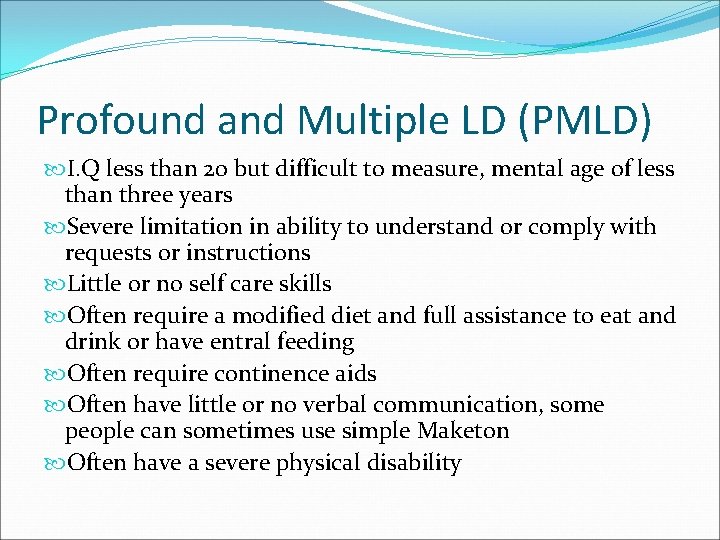 Profound and Multiple LD (PMLD)

I.Q less than 20 but difficult to measure, mental age of less than three years

Severe limitation in ability to understand or comply with requests or instructions

Little or no self care skills

Often require a modified diet and full assistance to eat and drink or have entral feeding

Often require continence aids

Often have little or no verbal communication, some people can sometimes use simple Maketon

Often have a severe physical disability